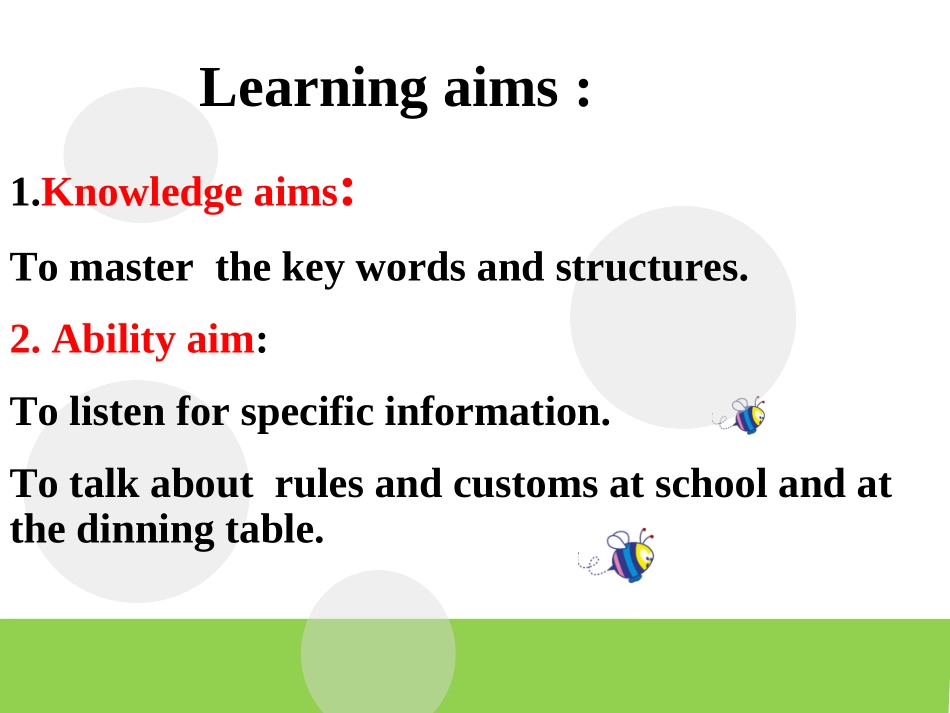 Learning aims :

1.Knowledge aims:

To master the key words and structures.

2. Ability aim:

To listen for specific information.

To talk about rules and customs at school and at the dinning table.